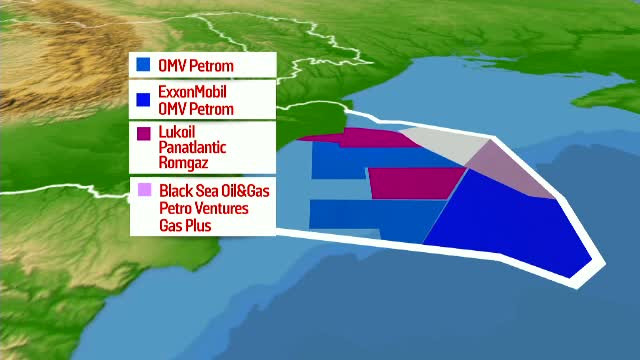 OMV Petrom

ExxonMobil
OMV Petrom

Lukoil
Panatlantic
Romgaz

Black Sea Oil&Gas
Petro Ventures
Gas Plus